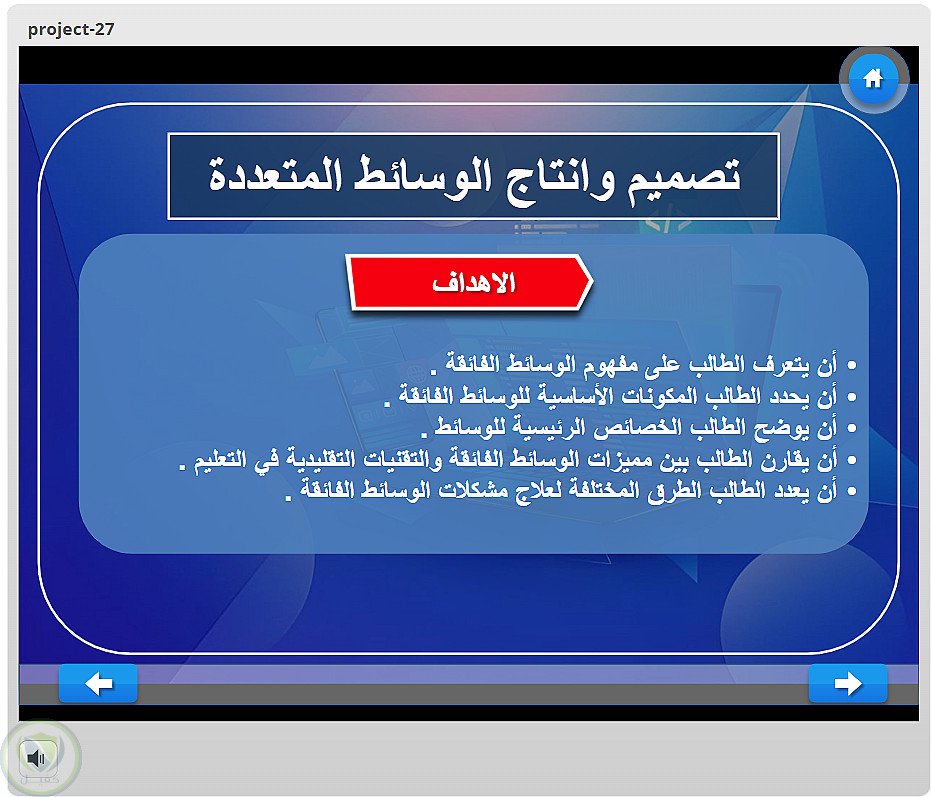 project-27

تصميم وانتاج الوسائط المتعددة

الاهداف

• أن يتعرف الطالب على مفهوم الوسائط الفائقة .
• أن يحدد الطالب المكونات الأساسية للوسائط الفائقة .
• أن يوضح الطالب الخصائص الرئيسية للوسائط .
• أن يقارن الطالب بين مميزات الوسائط الفائقة والتقنيات التقليدية في التعليم .
• أن يعدد الطالب الطرق المختلفة لعلاج مشكلات الوسائط الفائقة .